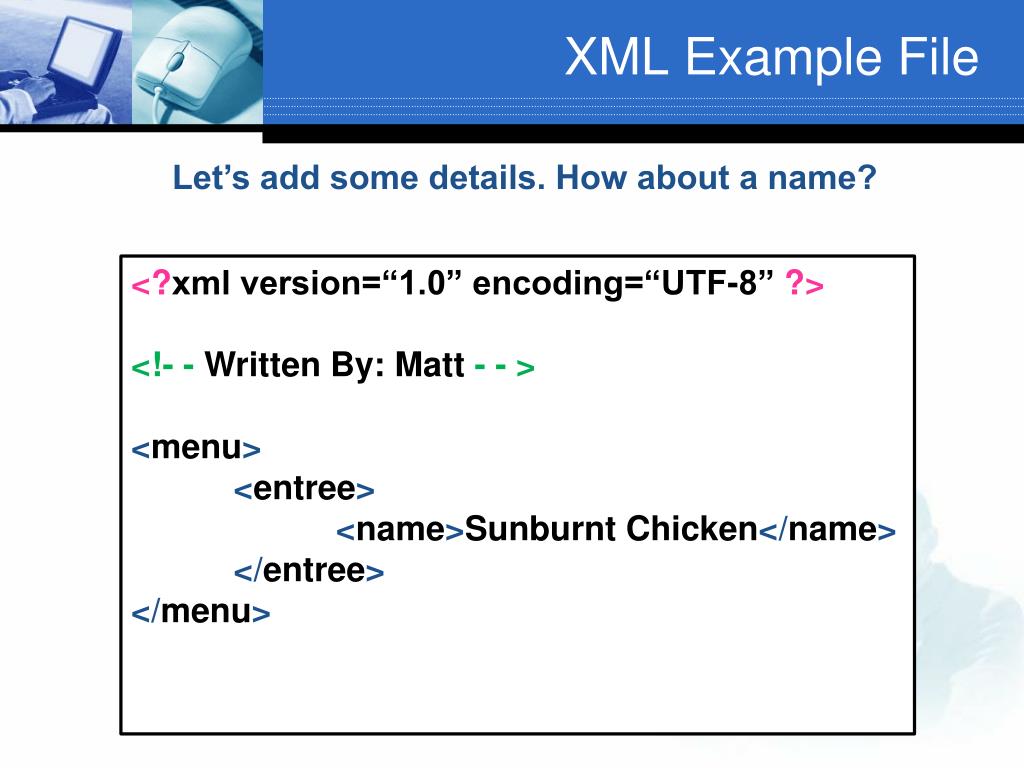 XML Example File

Let’s add some details. How about a name?

<?xml version=“1.0” encoding=“UTF-8” ?>

<!- - Written By: Matt - - >

<menu>
<entree>
<name>Sunburnt Chicken</name>
</entree>
</menu>